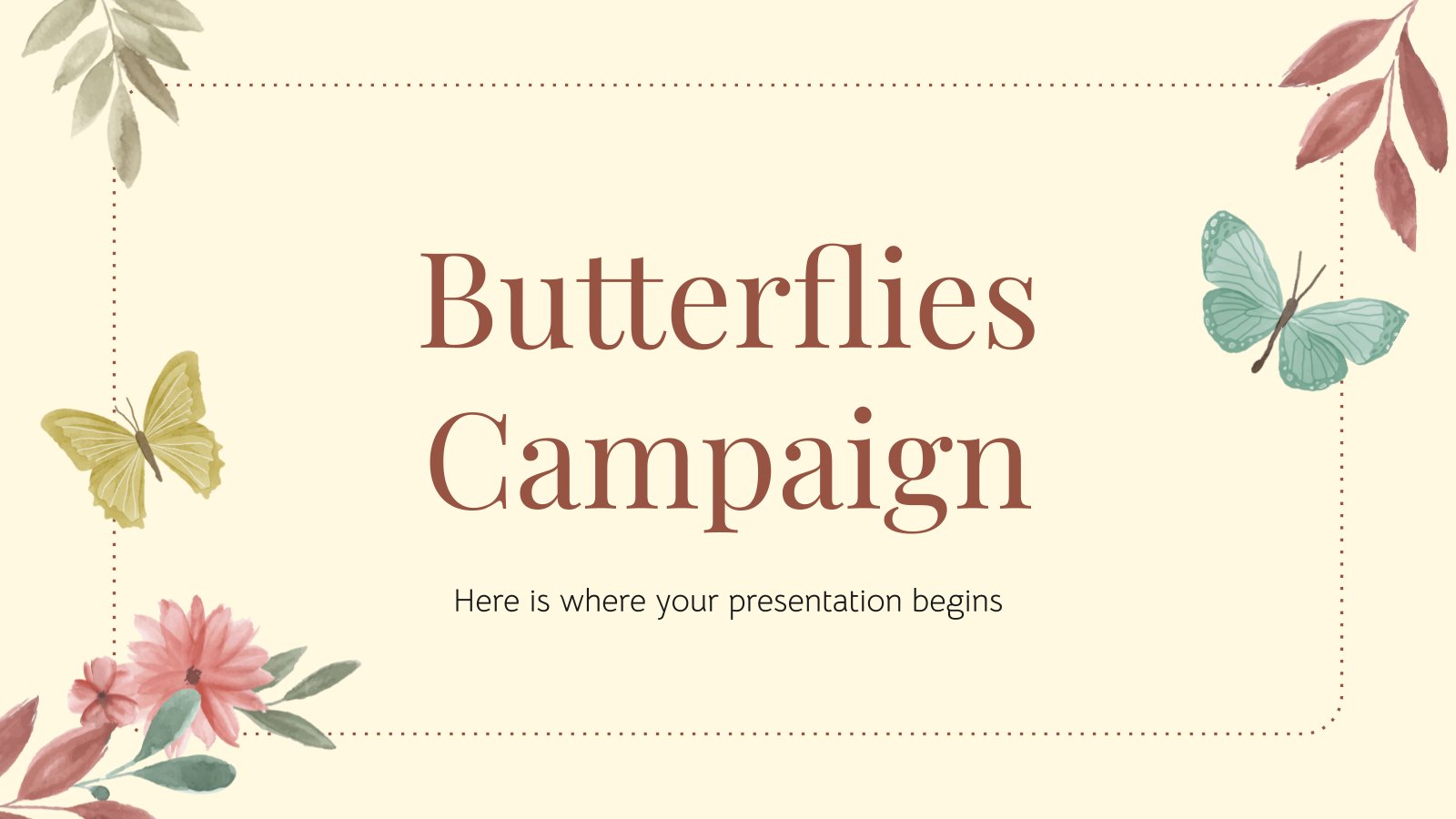 Butterflies Campaign

Here is where your presentation begins